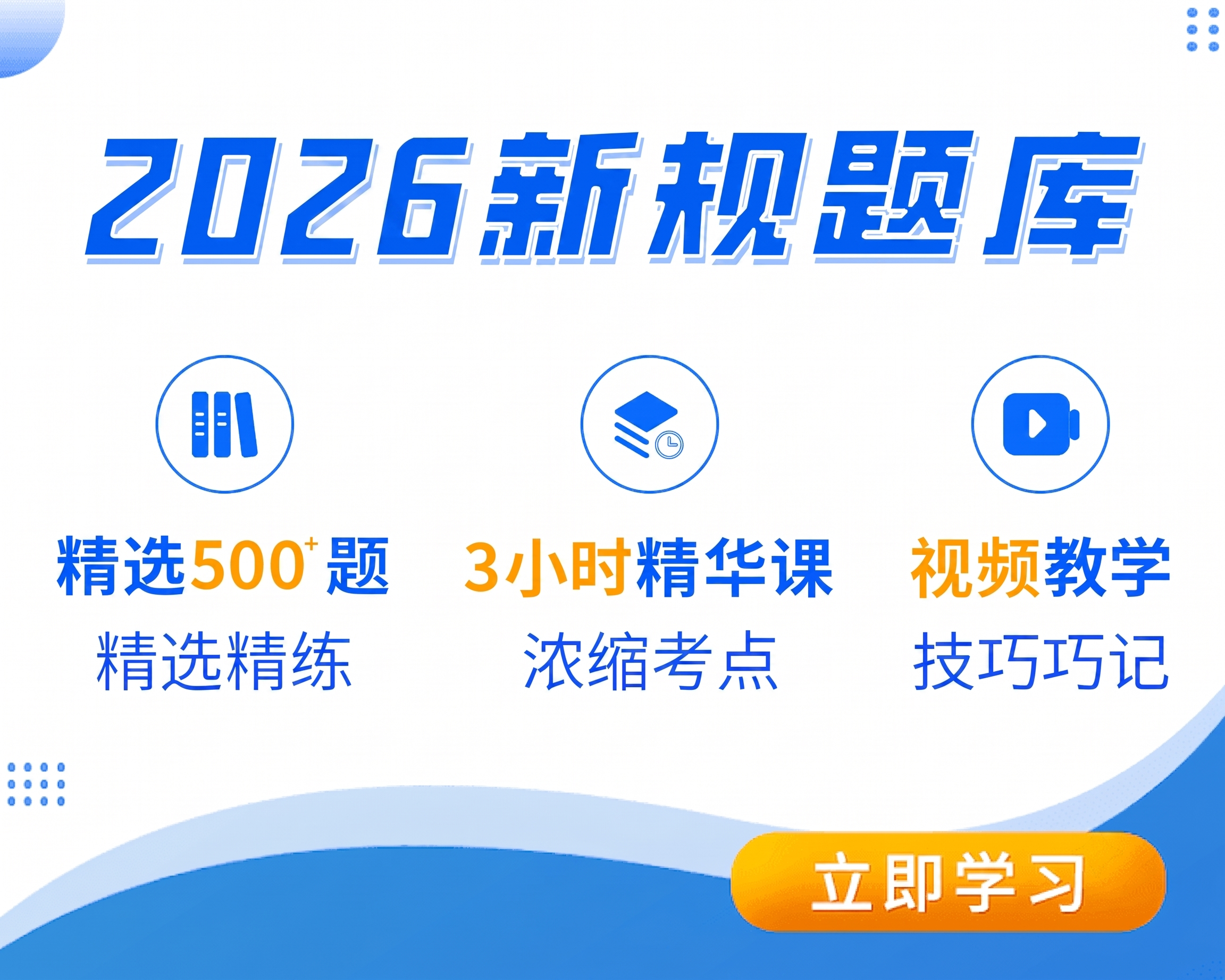 2026新规题库

精选500$^{+}$题
精选精练

3小时精华课
浓缩考点

视频教学
技巧巧记

立即学习